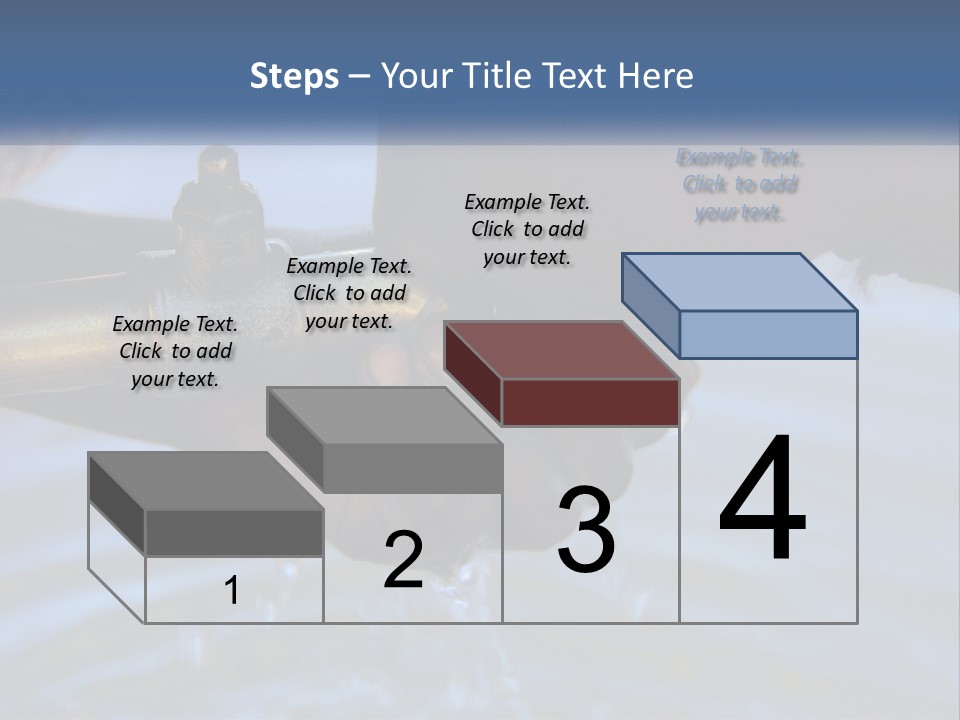 Steps – Your Title Text Here

Example Text. Click to add your text.

Example Text. Click to add your text.

Example Text. Click to add your text.

Example Text. Click to add your text.

1

2

3

4